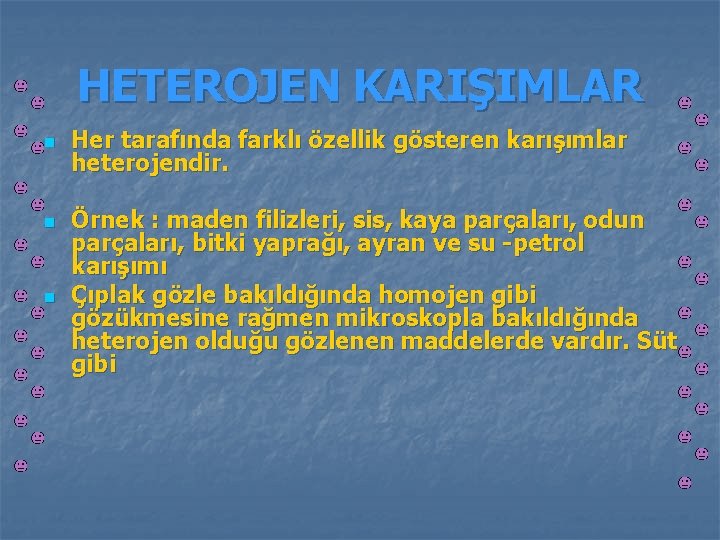 HETEROJEN KARIŞIMLAR

Her tarafında farklı özellik gösteren karışımlar heterojendir.

Örnek : maden filizleri, sis, kaya parçaları, odun parçaları, bitki yaprağı, ayran ve su -petrol karışımı

Çıplak gözle bakıldığında homojen gibi gözükmesine rağmen mikroskopla bakıldığında heterojen olduğu gözlenen maddelerde vardır. Süt gibi